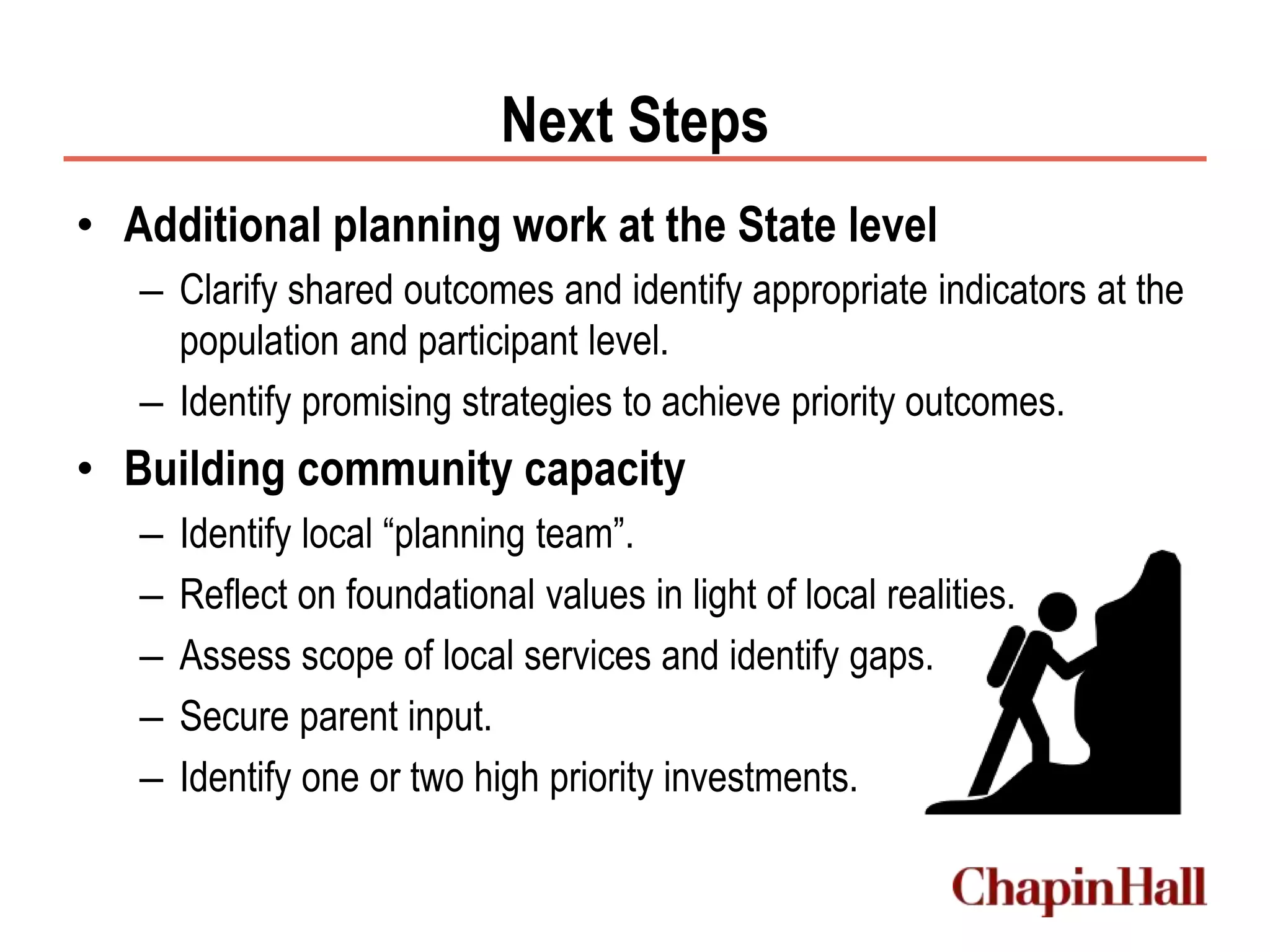 Next Steps

• Additional planning work at the State level
– Clarify shared outcomes and identify appropriate indicators at the population and participant level.
– Identify promising strategies to achieve priority outcomes.

• Building community capacity
– Identify local “planning team”.
– Reflect on foundational values in light of local realities.
– Assess scope of local services and identify gaps.
– Secure parent input.
– Identify one or two high priority investments.

ChapinHall